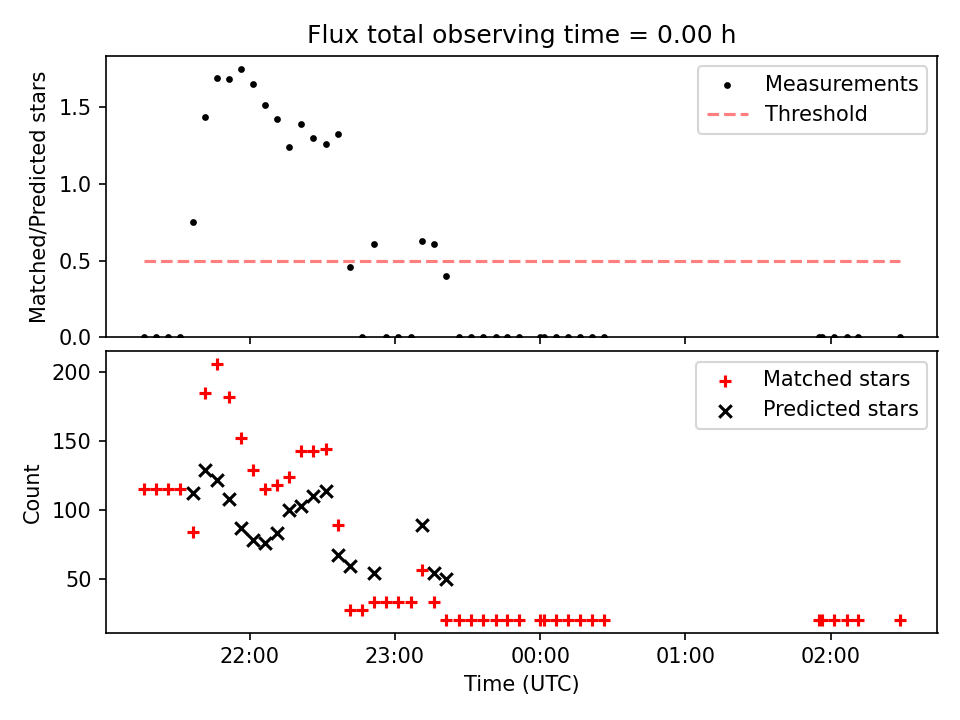 Flux total observing time = 0.00 h

Matched/Predicted stars

1.5
1.0
0.5
0.0

Measurements
Threshold

Count

200
150
100
50

Matched stars
Predicted stars

22:00
23:00
00:00
01:00
02:00

Time (UTC)